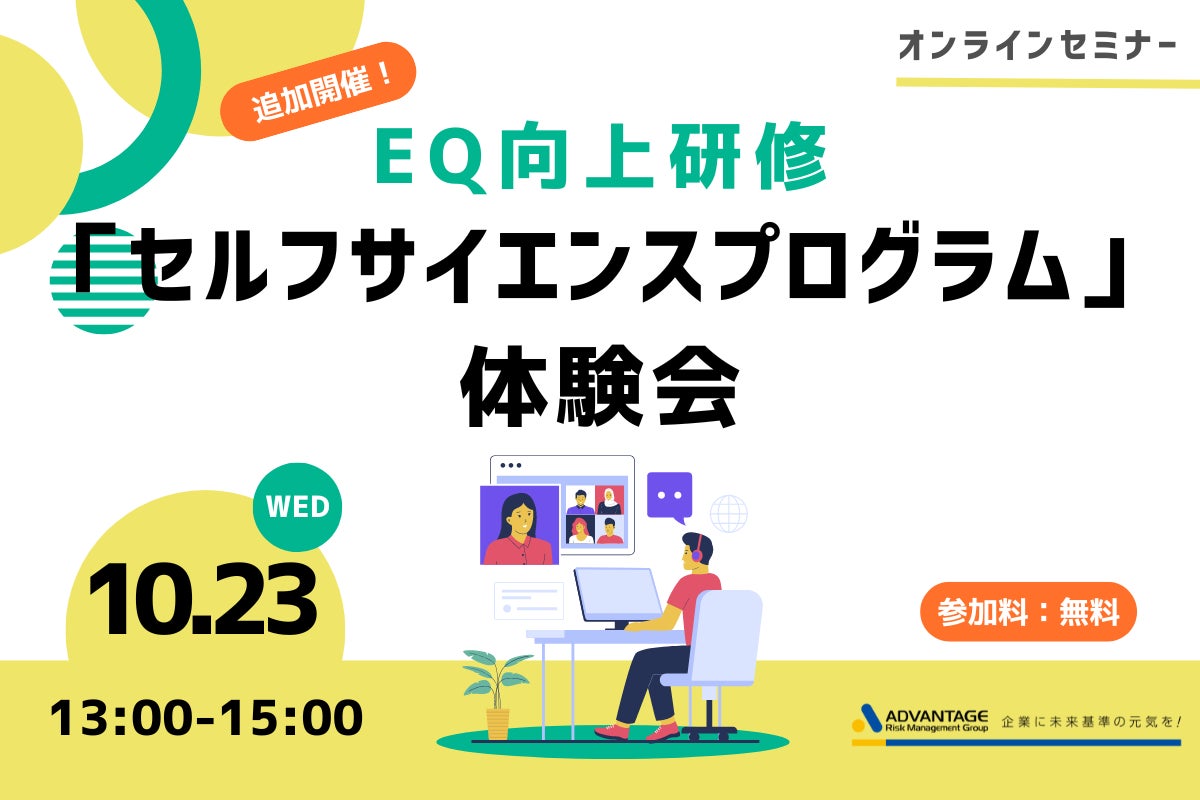 オンラインセミナー

追加開催！

EQ向上研修

「セルフサイエンスプログラム」

体験会

WED

10.23

13:00-15:00

参加料：無料

ADVANTAGE
Risk Management Group

企業に未来基準の元気を！